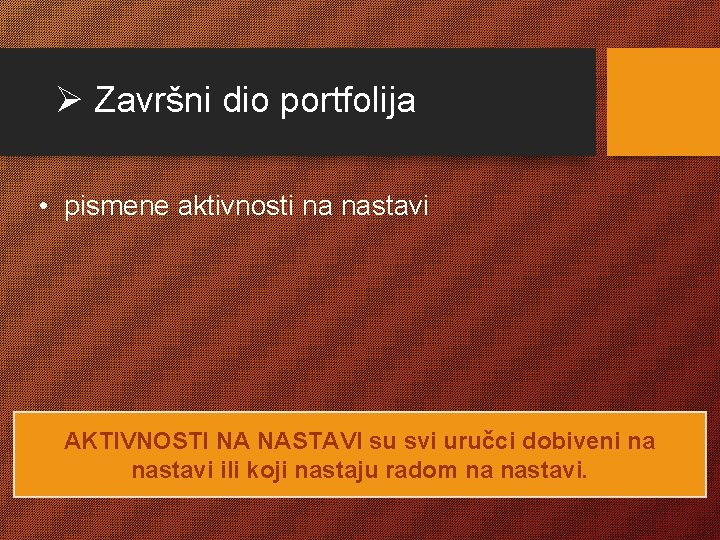 ➢ Završni dio portfolija

• pismene aktivnosti na nastavi

AKTIVNOSTI NA NASTAVI su svi uručci dobiveni na nastavi ili koji nastaju radom na nastavi.